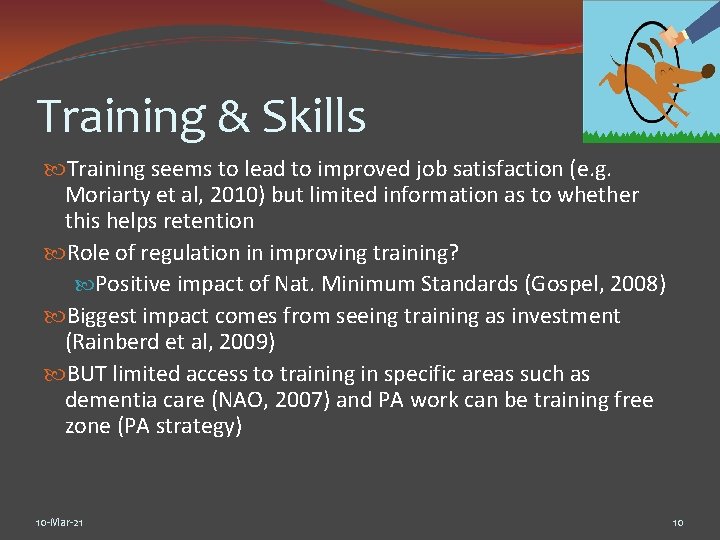 Training & Skills

Training seems to lead to improved job satisfaction (e.g. Moriarty et al, 2010) but limited information as to whether this helps retention

Role of regulation in improving training?

Positive impact of Nat. Minimum Standards (Gospel, 2008)

Biggest impact comes from seeing training as investment (Rainberd et al, 2009)

BUT limited access to training in specific areas such as dementia care (NAO, 2007) and PA work can be training free zone (PA strategy)

10-Mar-21

10